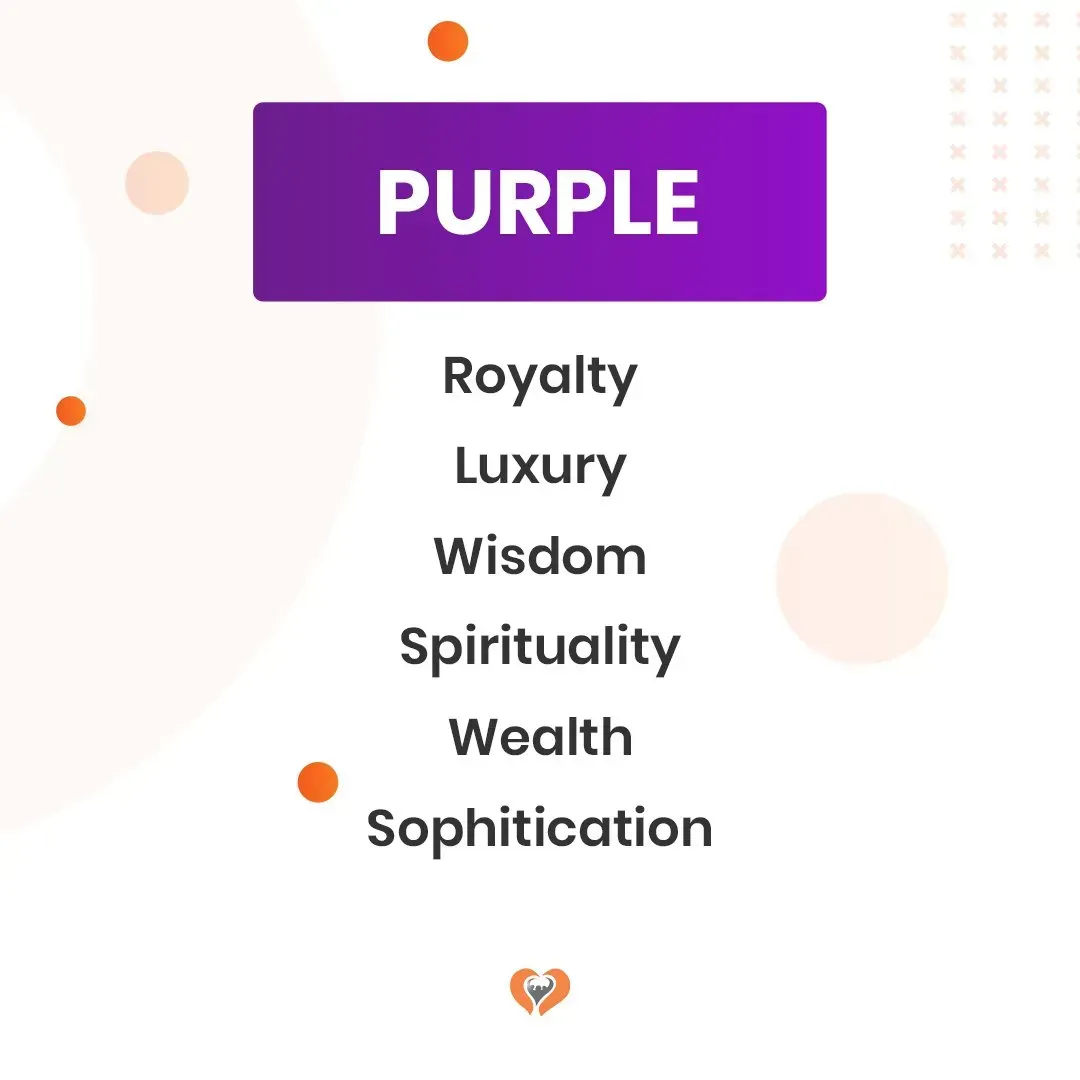 PURPLE

Royalty
Luxury
Wisdom
Spirituality
Wealth
Sophitication